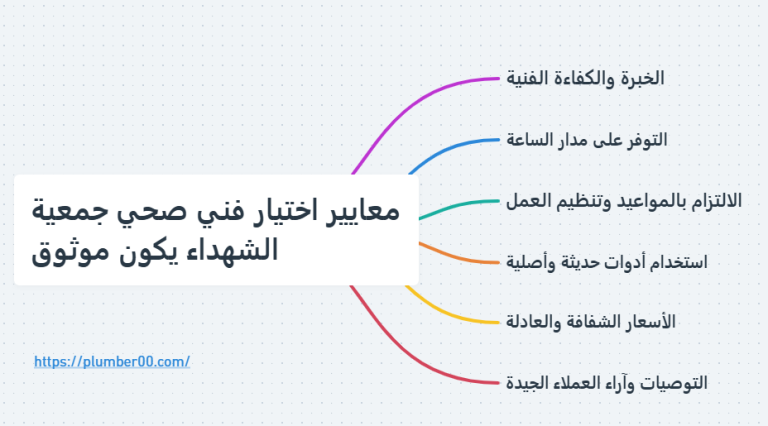 معايير اختيار فني صحي جمعية الشهداء يكون موثوق

الخبرة والكفاءة الفنية

التوفر على مدار الساعة

الالتزام بالمواعيد وتنظيم العمل

استخدام أدوات حديثة وأصلية

الأسعار الشفافة والعادلة

التوصيات وآراء العملاء الجيدة

https://plumber00.com/